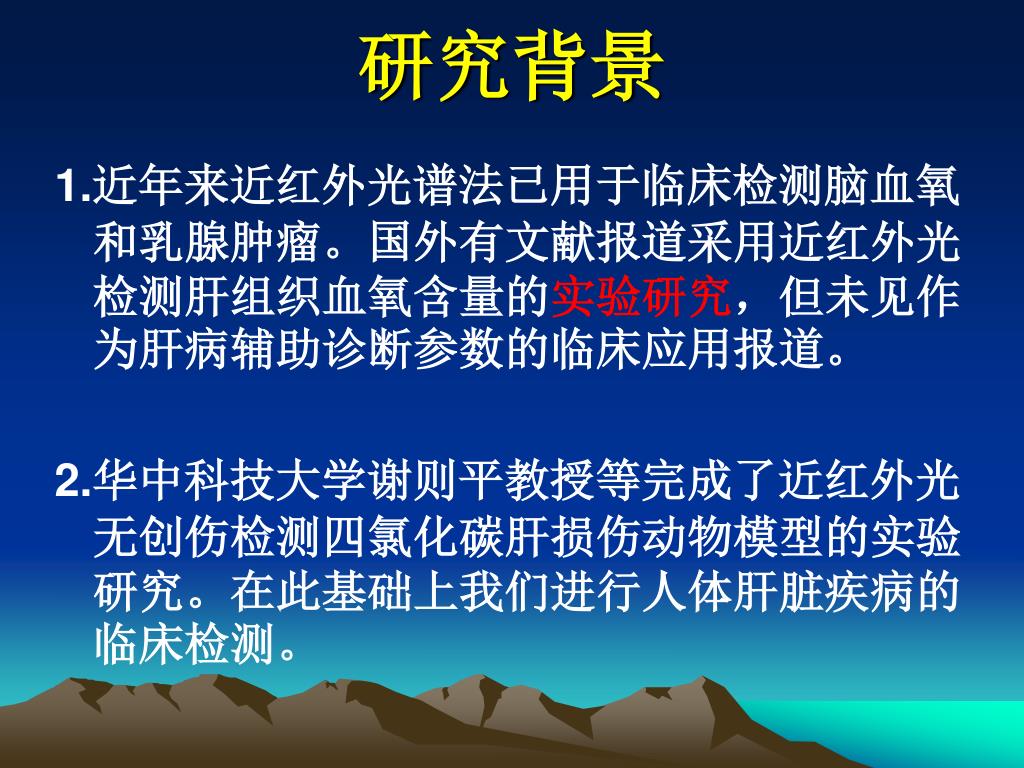 研究背景

1.近年来近红外光谱法已用于临床检测脑血氧和乳腺肿瘤。国外有文献报道采用近红外光检测肝组织血氧含量的实验研究，但未见作为肝病辅助诊断参数的临床应用报道。

2.华中科技大学谢则平教授等完成了近红外光无创伤检测四氯化碳肝损伤动物模型的实验研究。在此基础上我们进行人体肝脏疾病的临床检测。